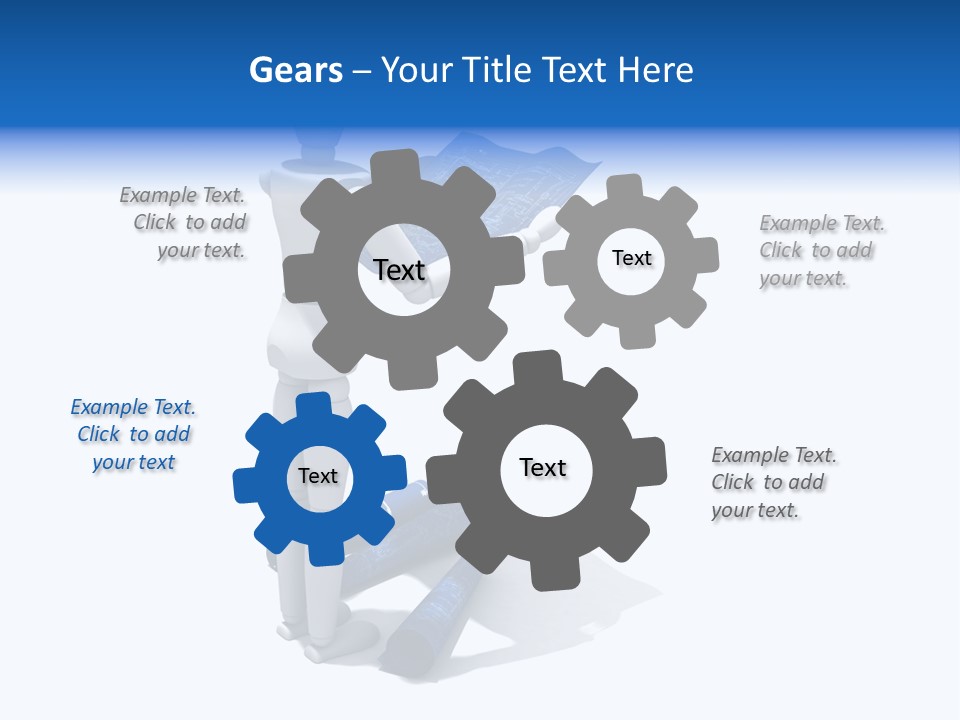 Gears – Your Title Text Here

Example Text. Click to add your text.

Text

Text

Example Text. Click to add your text.

Example Text. Click to add your text

Text

Text

Example Text. Click to add your text.